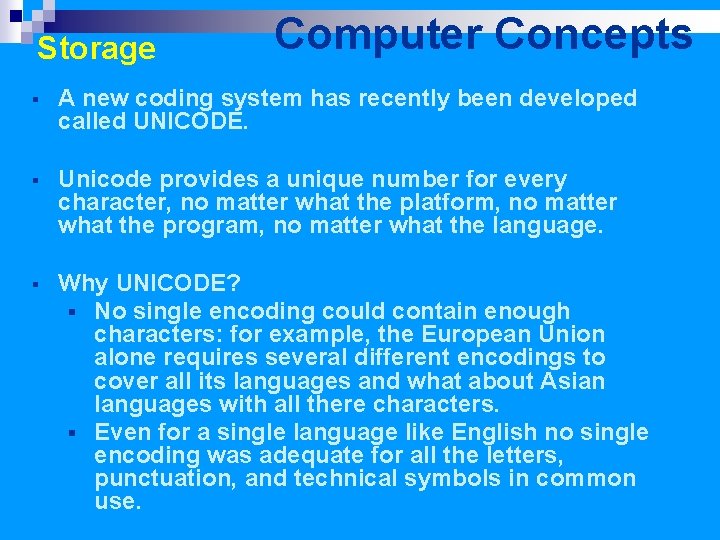 Storage

Computer Concepts

▪ A new coding system has recently been developed called UNICODE.

▪ Unicode provides a unique number for every character, no matter what the platform, no matter what the program, no matter what the language.

▪ Why UNICODE?
▪ No single encoding could contain enough characters: for example, the European Union alone requires several different encodings to cover all its languages and what about Asian languages with all there characters.
▪ Even for a single language like English no single encoding was adequate for all the letters, punctuation, and technical symbols in common use.